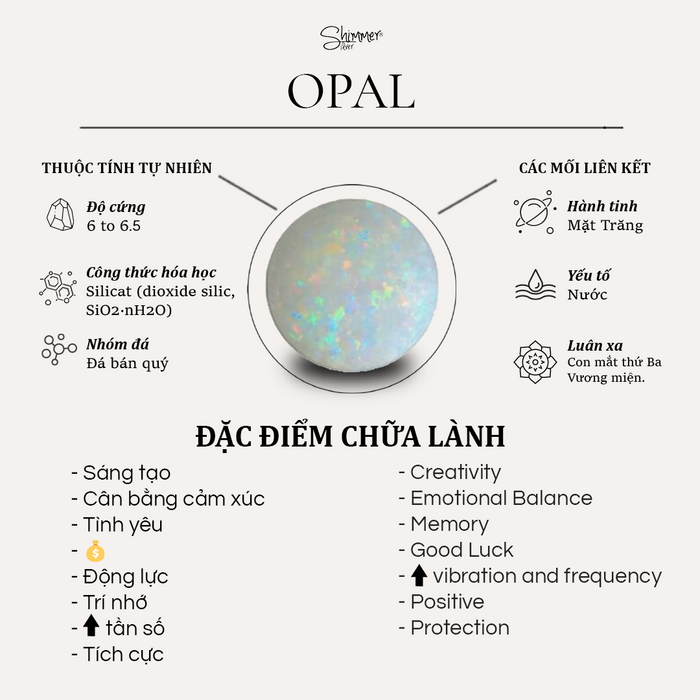 Shimmer Silver

OPAL

THUỘC TÍNH TỰ NHIÊN

Độ cứng
6 to 6.5

Công thức hóa học
Silicat (dioxide silic, SiO2·nH2O)

Nhóm đá
Đá bán quý

CÁC MỐI LIÊN KẾT

Hành tinh
Mặt Trăng

Yếu tố
Nước

Luân xa
Con mắt thứ Ba
Vương miện.

ĐẶC ĐIỂM CHỮA LÀNH

- Sáng tạo
- Cân bằng cảm xúc
- Tình yêu
- 💰
- Động lực
- Trí nhớ
- ⬆ tần số
- Tích cực

- Creativity
- Emotional Balance
- Memory
- Good Luck
- ⬆ vibration and frequency
- Positive
- Protection